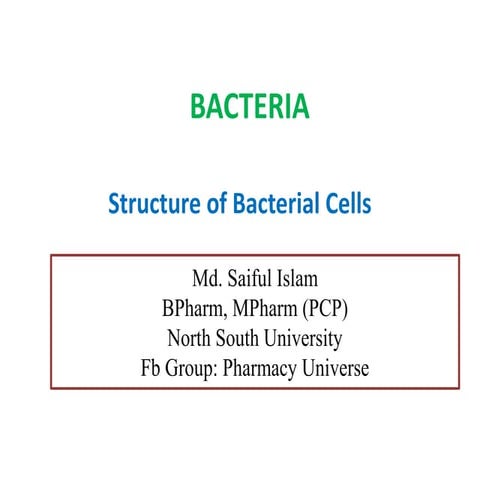 BACTERIA

Structure of Bacterial Cells

Md. Saiful Islam
BPharm, MPharm (PCP)
North South University
Fb Group: Pharmacy Universe